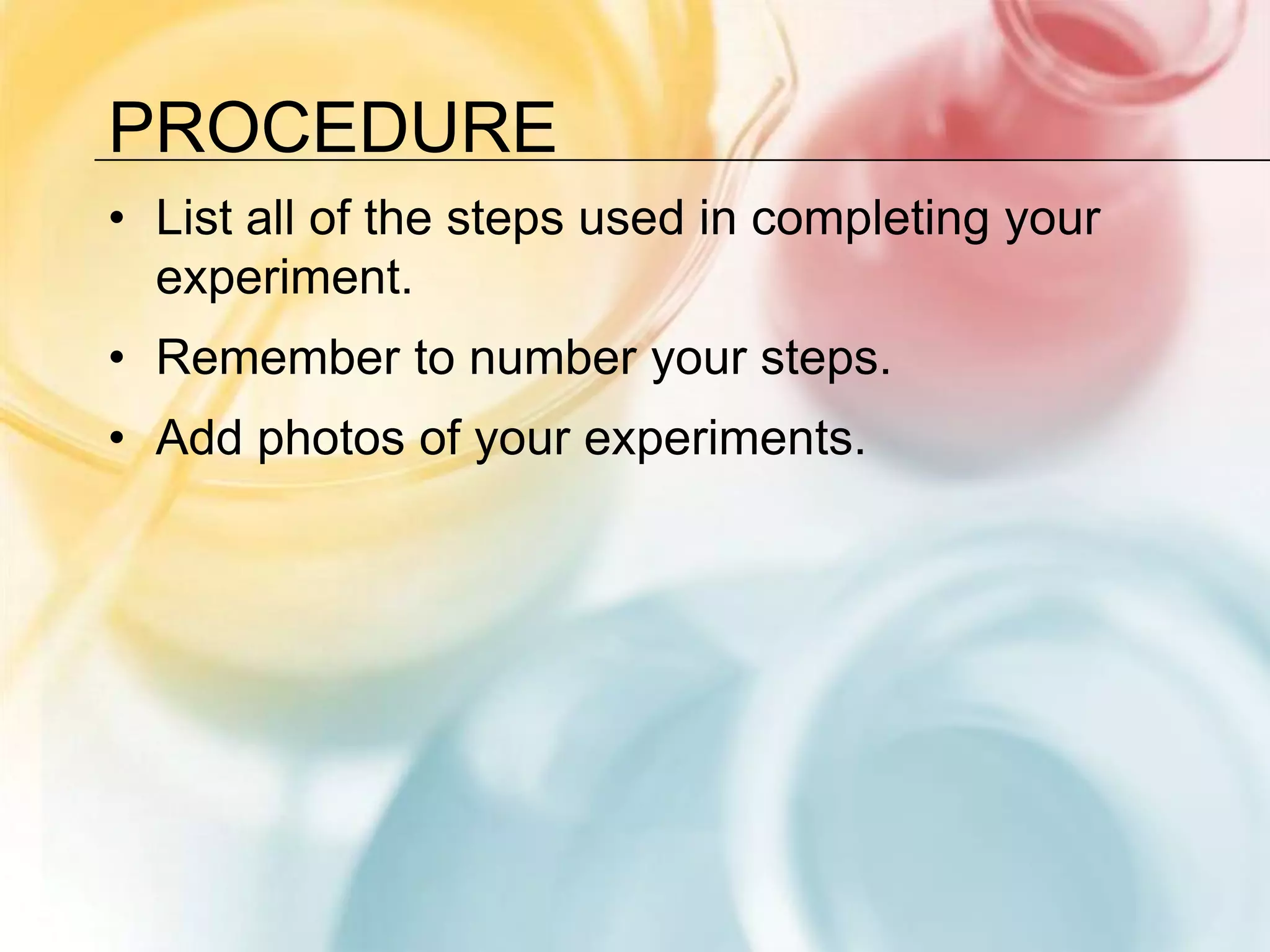 PROCEDURE

• List all of the steps used in completing your experiment.

• Remember to number your steps.

• Add photos of your experiments.